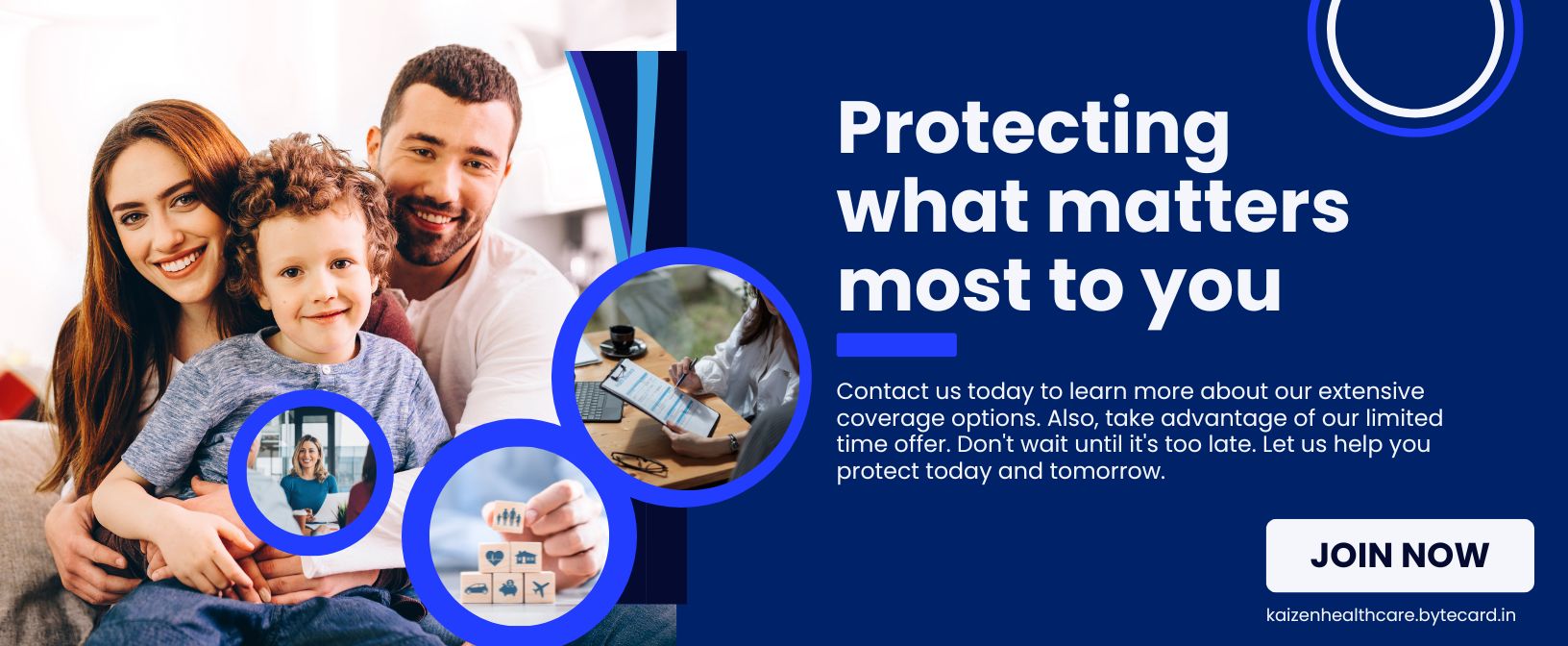 Protecting what matters most to you

Contact us today to learn more about our extensive coverage options. Also, take advantage of our limited time offer. Don't wait until it's too late. Let us help you protect today and tomorrow.

JOIN NOW

kaizenhealthcare.bytecard.in